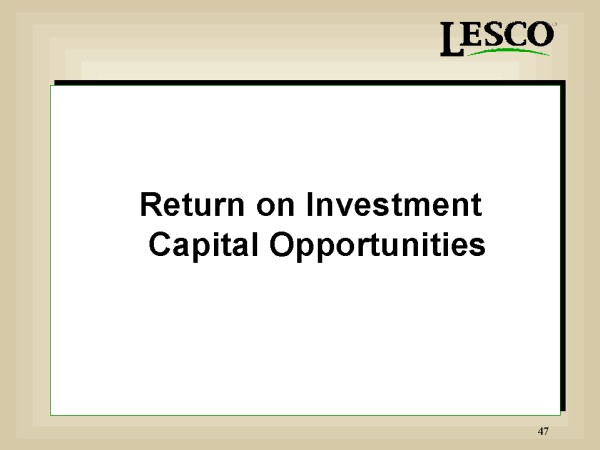 LESCO

Return on Investment
Capital Opportunities

47